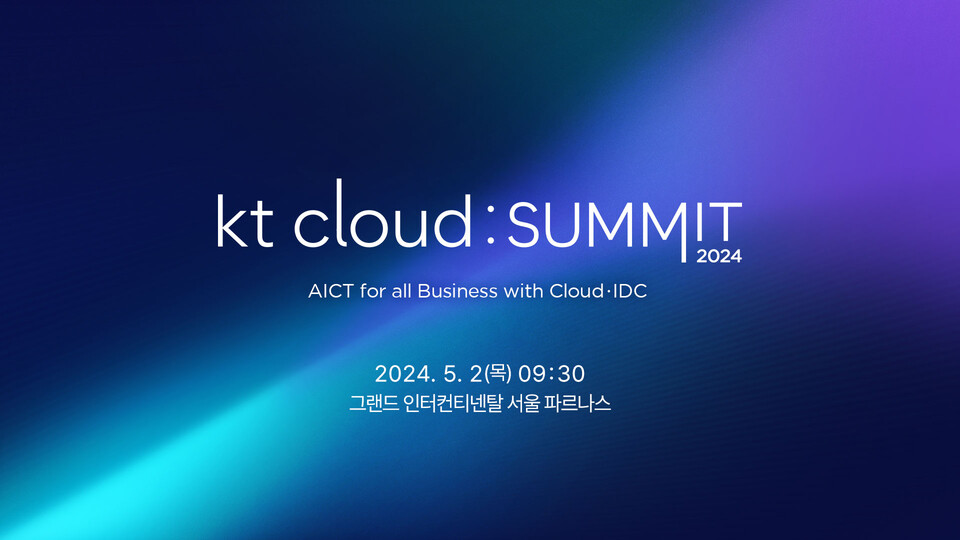 kt cloud : SUMMIT 2024

AICT for all Business with Cloud·IDC

2024. 5. 2(목) 09:30
그랜드 인터컨티넨탈 서울 파르나스